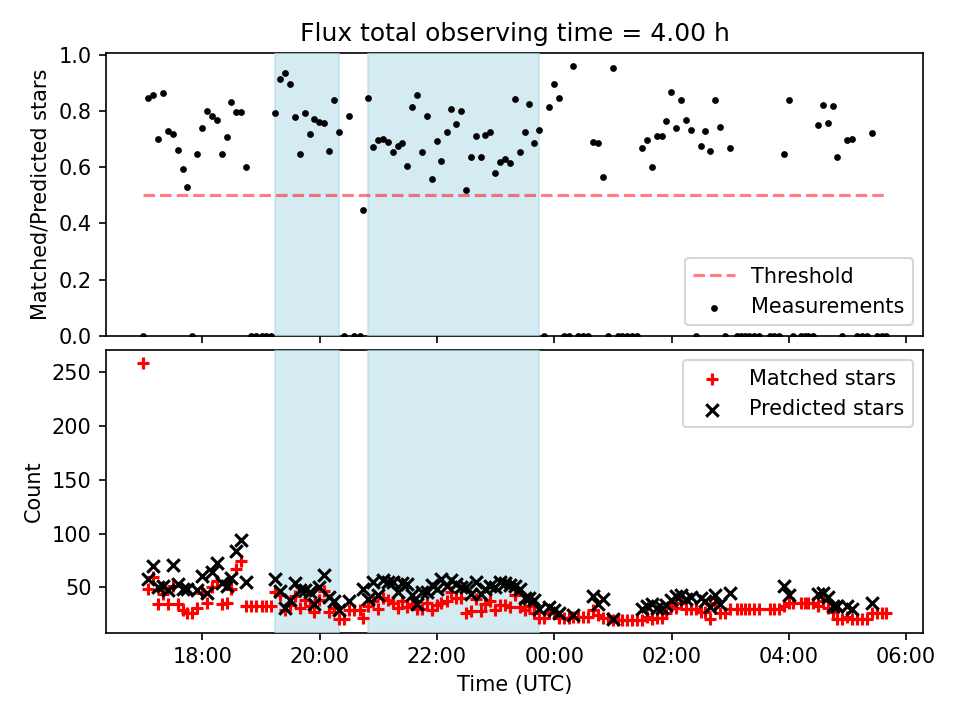 Flux total observing time = 4.00 h

Matched/Predicted stars

1.0
0.8
0.6
0.4
0.2
0.0

Threshold
Measurements

Count

250
200
150
100
50

Matched stars
Predicted stars

18:00
20:00
22:00
00:00
02:00
04:00
06:00

Time (UTC)